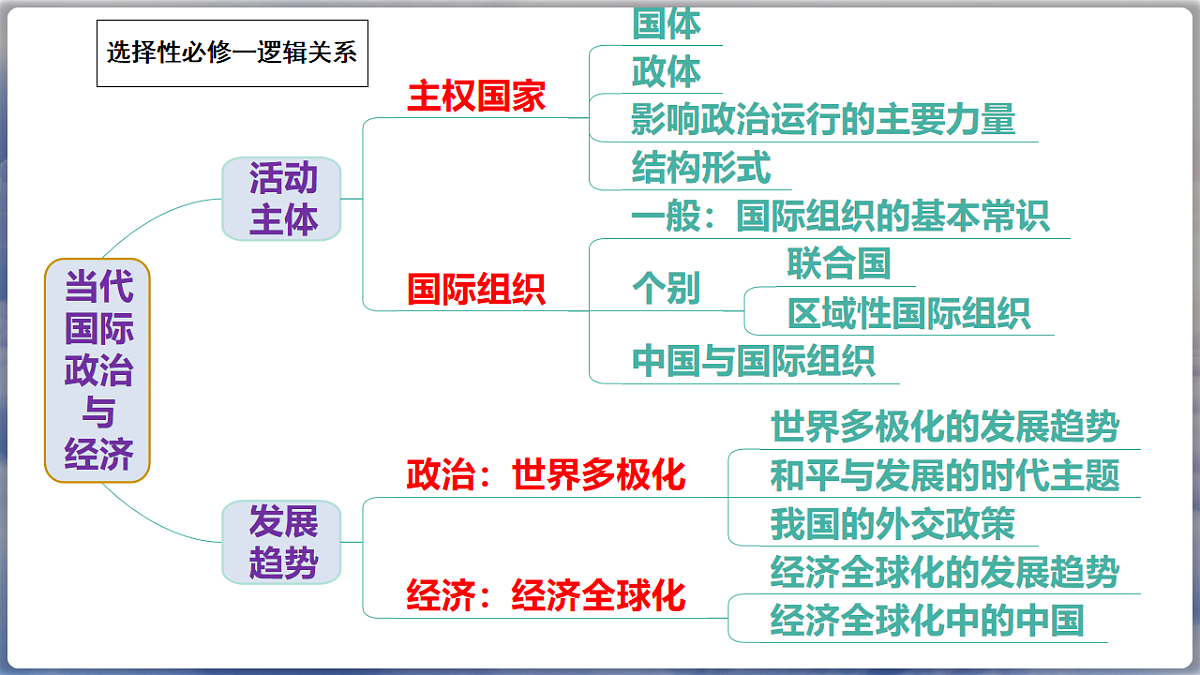 选择性必修一逻辑关系

当代国际政治与经济

活动主体

主权国家

国体

政体

影响政治运行的主要力量

结构形式

国际组织

一般：国际组织的基本常识

个别

联合国

区域性国际组织

中国与国际组织

发展趋势

政治：世界多极化

世界多极化的发展趋势

和平与发展的时代主题

我国的外交政策

经济：经济全球化

经济全球化的发展趋势

经济全球化中的中国